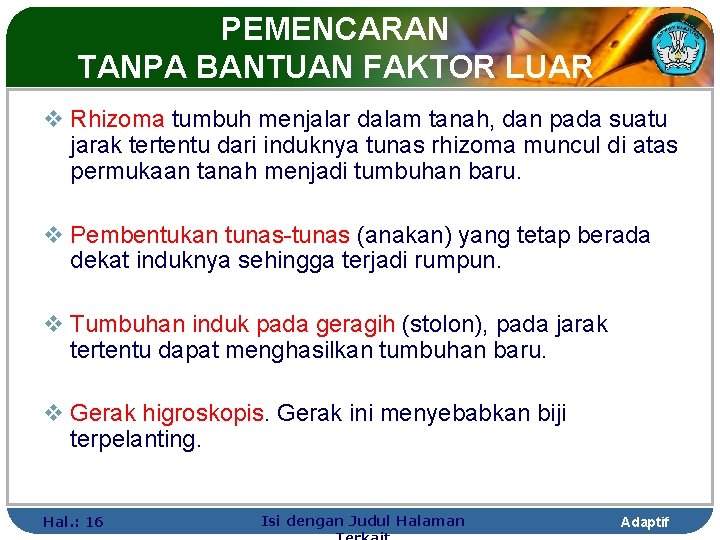 PEMENCARAN
TANPA BANTUAN FAKTOR LUAR

❖ Rhizoma tumbuh menjalar dalam tanah, dan pada suatu jarak tertentu dari induknya tunas rhizoma muncul di atas permukaan tanah menjadi tumbuhan baru.

❖ Pembentukan tunas-tunas (anakan) yang tetap berada dekat induknya sehingga terjadi rumpun.

❖ Tumbuhan induk pada geragih (stolon), pada jarak tertentu dapat menghasilkan tumbuhan baru.

❖ Gerak higroskopis. Gerak ini menyebabkan biji terpelanting.

Hal.: 16

Isi dengan Judul Halaman Terkait

Adaptif